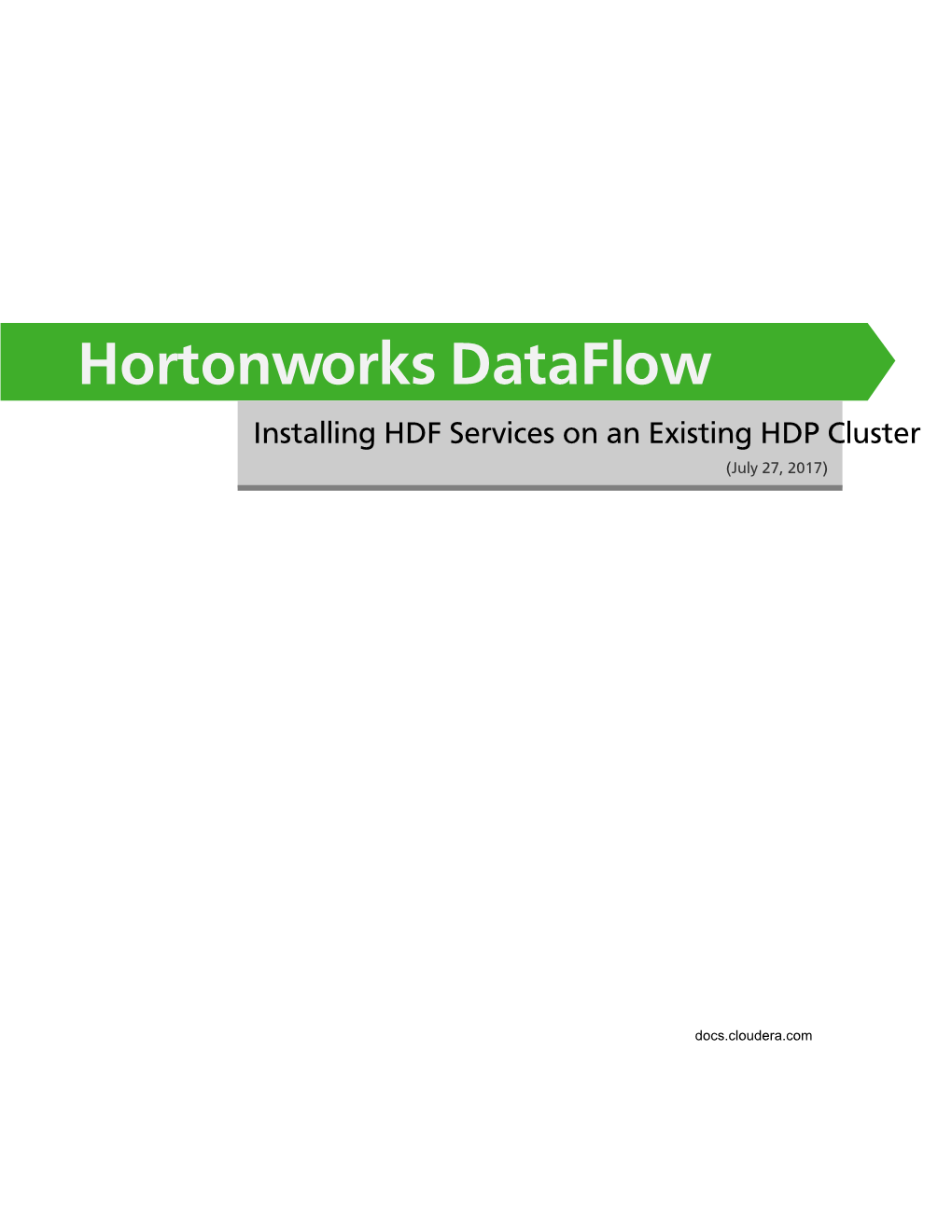 Hortonworks DataFlow

Installing HDF Services on an Existing HDP Cluster

(July 27, 2017)

docs.cloudera.com